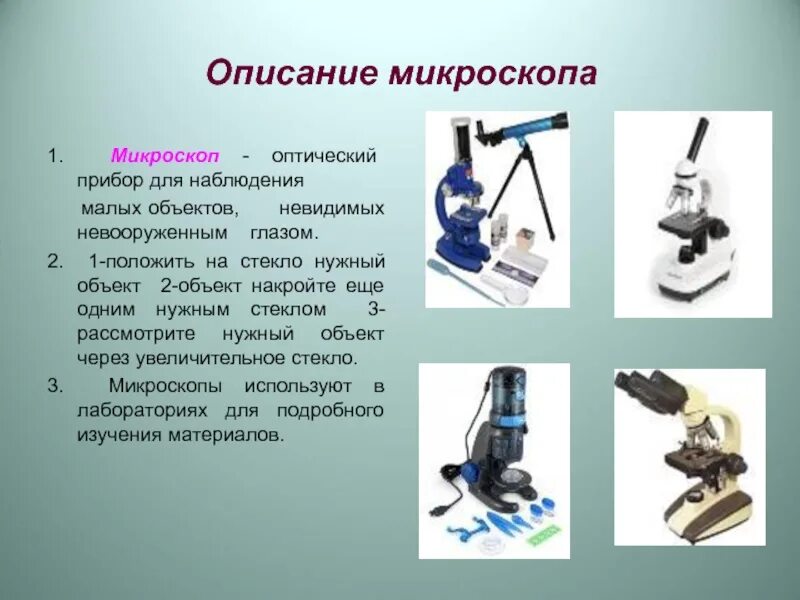 Описание микроскопа

1. Микроскоп - оптический прибор для наблюдения малых объектов, невидимых невооруженным глазом.

2. 1-положить на стекло нужный объект 2-объект накройте еще одним нужным стеклом 3-рассмотрите нужный объект через увеличительное стекло.

3. Микроскопы используют в лабораториях для подробного изучения материалов.